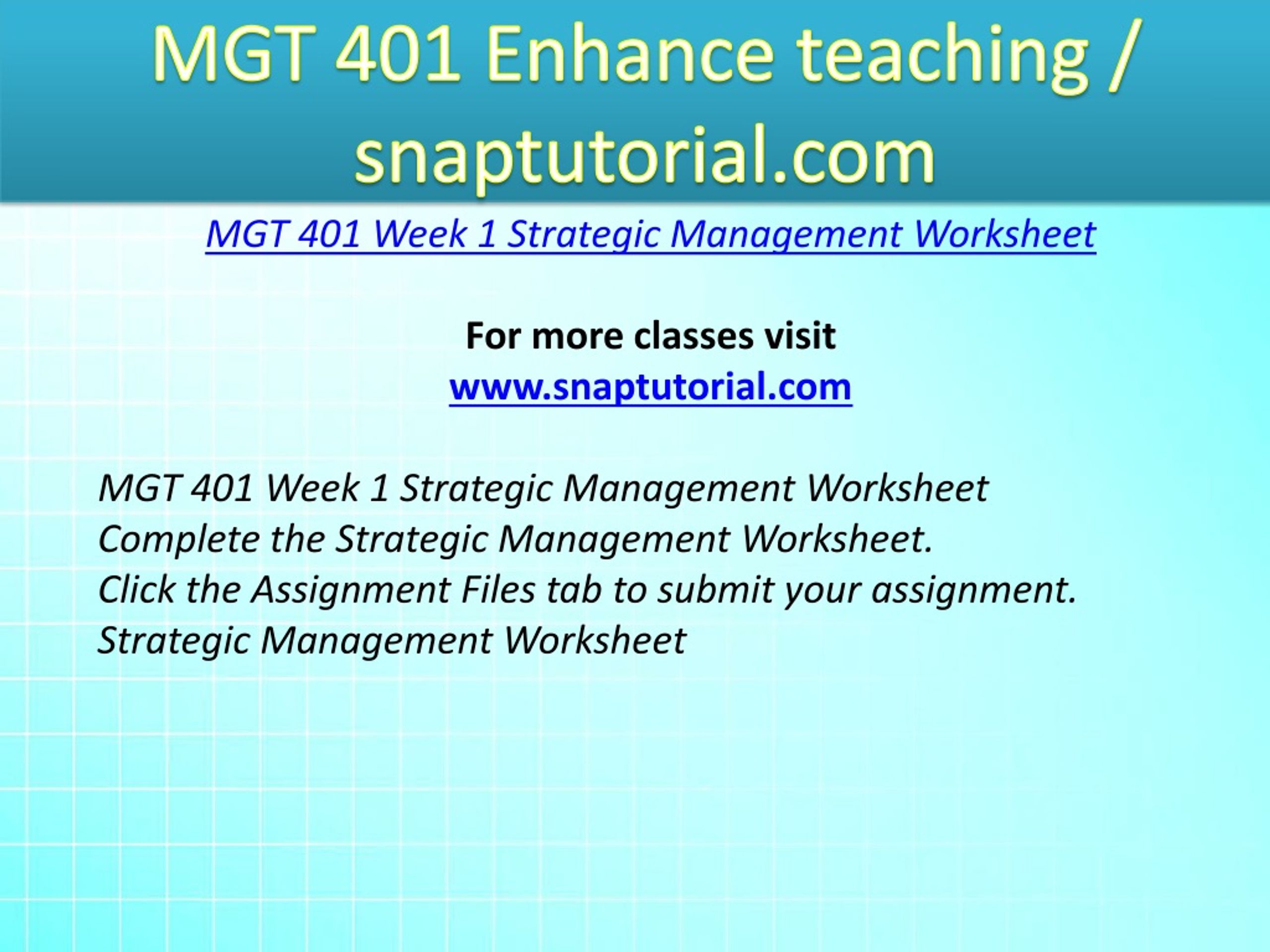 MGT 401 Enhance teaching / snaptutorial.com

MGT 401 Week 1 Strategic Management Worksheet

For more classes visit
www.snaptutorial.com

MGT 401 Week 1 Strategic Management Worksheet
Complete the Strategic Management Worksheet.
Click the Assignment Files tab to submit your assignment.
Strategic Management Worksheet